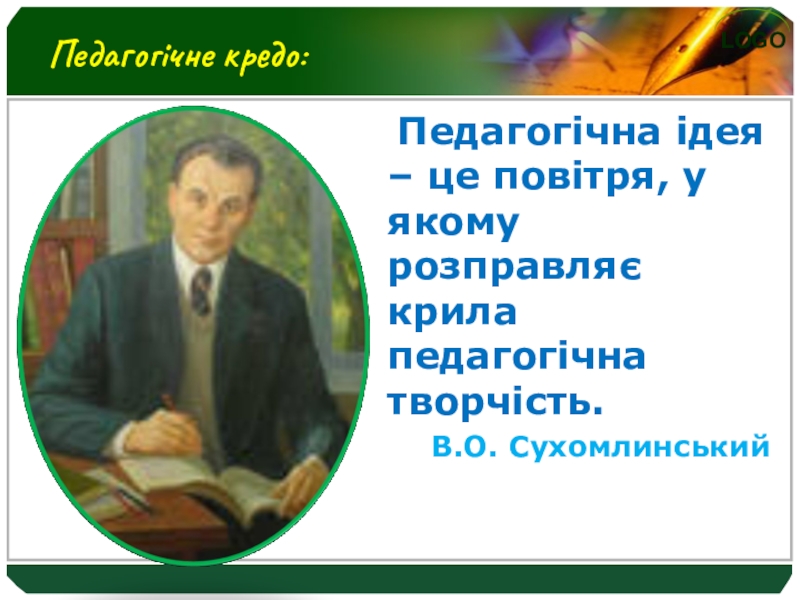 Педагогічне кредо:

LOGO

Педагогічна ідея – це повітря, у якому розправляє крила педагогічна творчість.

В.О. Сухомлинський